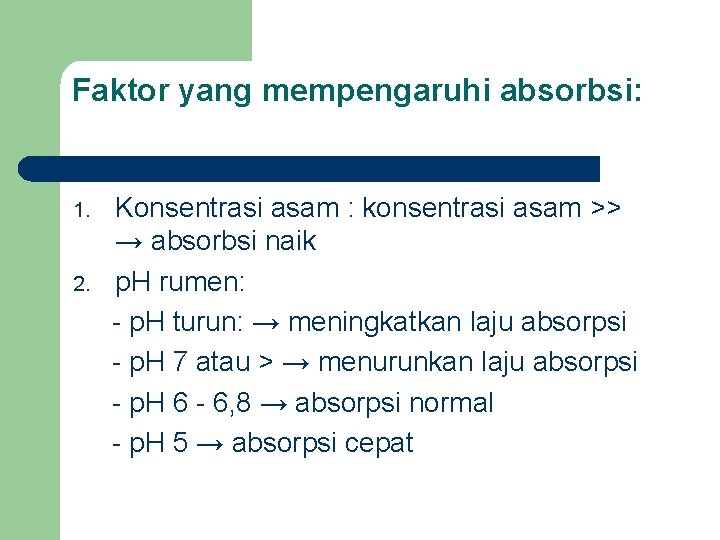 Faktor yang mempengaruhi absorbsi:

1. Konsentrasi asam : konsentrasi asam >> → absorbsi naik
2. pH rumen:
- pH turun: → meningkatkan laju absorpsi
- pH 7 atau > → menurunkan laju absorpsi
- pH 6 - 6,8 → absorpsi normal
- pH 5 → absorpsi cepat